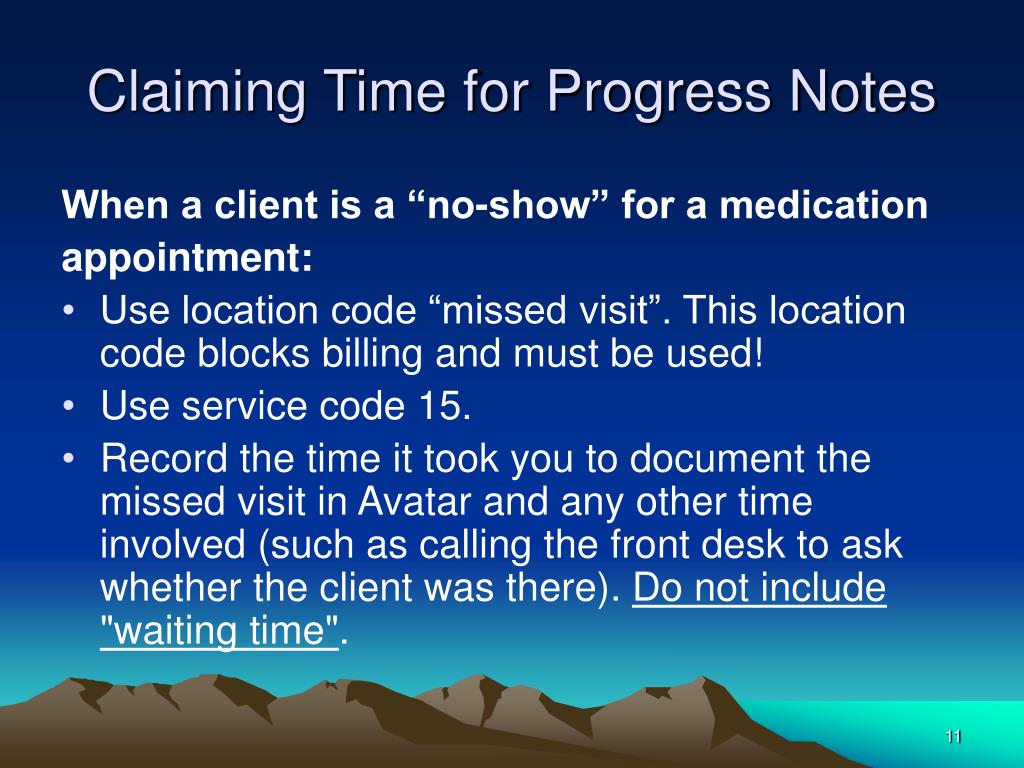 Claiming Time for Progress Notes

When a client is a “no-show” for a medication appointment:

• Use location code “missed visit”. This location code blocks billing and must be used!
• Use service code 15.
• Record the time it took you to document the missed visit in Avatar and any other time involved (such as calling the front desk to ask whether the client was there). Do not include "waiting time".

11